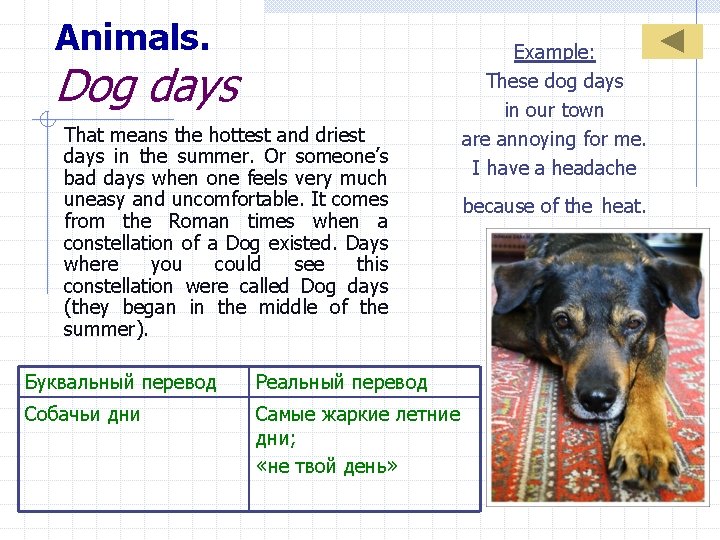 Animals.
Dog days

That means the hottest and driest days in the summer. Or someone's bad days when one feels very much uneasy and uncomfortable. It comes from the Roman times when a constellation of a Dog existed. Days where you could see this constellation were called Dog days (they began in the middle of the summer).

Example:
These dog days in our town are annoying for me. I have a headache because of the heat.

| Буквальный перевод | Реальный перевод |
|---|---|
| Собачьи дни | Самые жаркие летние дни; «не твой день» |